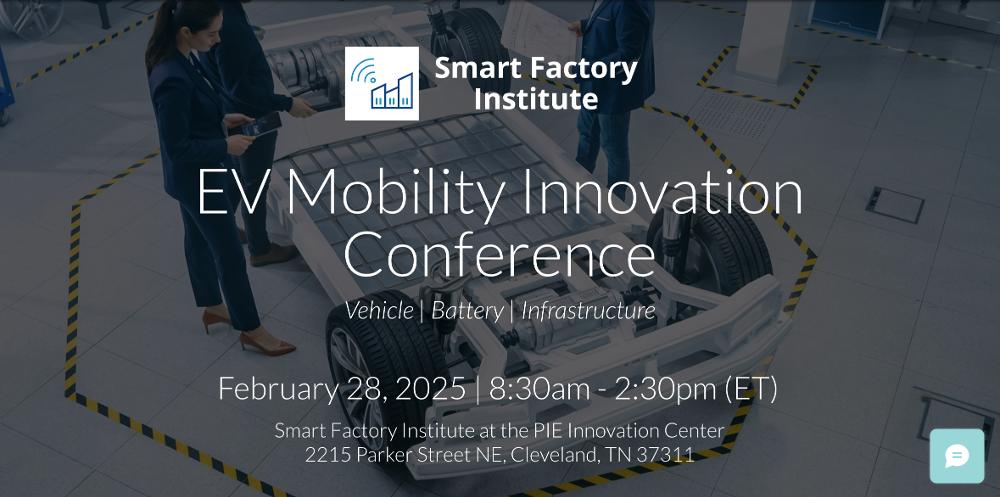 Smart Factory Institute

EV Mobility Innovation Conference

Vehicle | Battery | Infrastructure

February 28, 2025 | 8:30am - 2:30pm (ET)

Smart Factory Institute at the PIE Innovation Center
2215 Parker Street NE, Cleveland, TN 37311